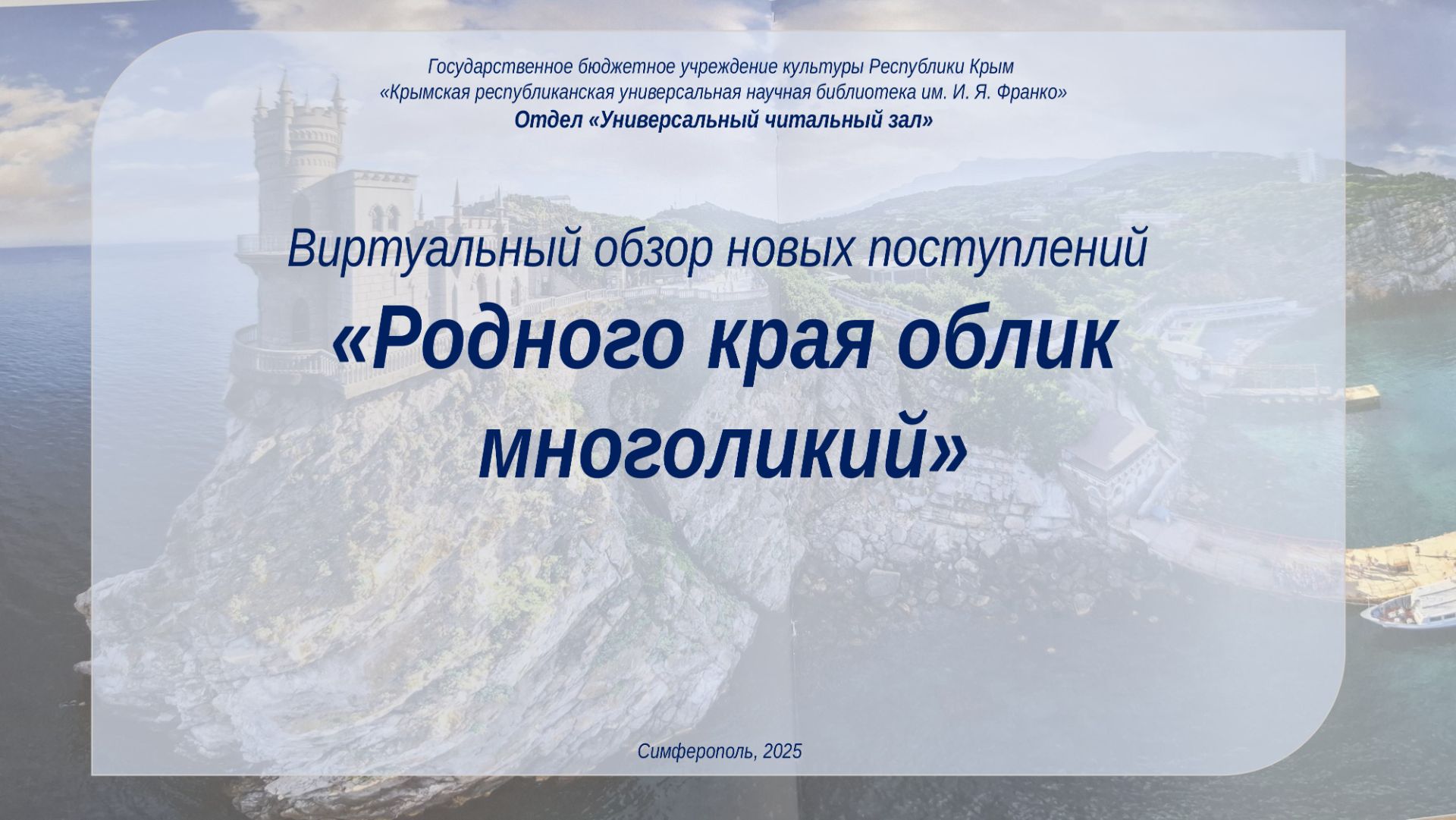 Государственное бюджетное учреждение культуры Республики Крым
«Крымская республиканская универсальная научная библиотека им. И. Я. Франко»
Отдел «Универсальный читальный зал»

Виртуальный обзор новых поступлений
«Родного края облик многоликий»

Симферополь, 2025